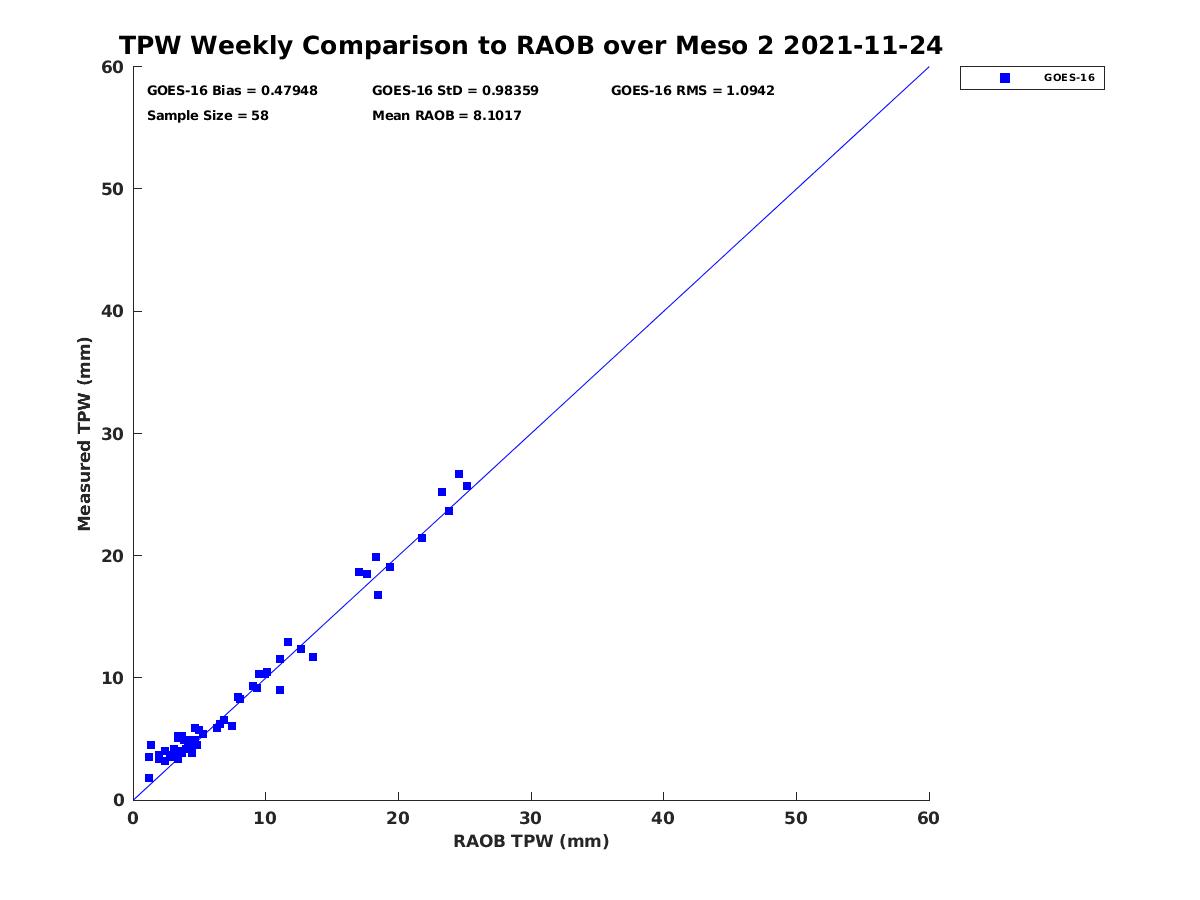 TPW Weekly Comparison to RAOB over Meso 2 2021-11-24

GOES-16 Bias = 0.47948
GOES-16 StD = 0.98359
GOES-16 RMS = 1.0942
Sample Size = 58
Mean RAOB = 8.1017

GOES-16

Measured TPW (mm)

60
50
40
30
20
10
0

0
10
20
30
40
50
60

RAOB TPW (mm)